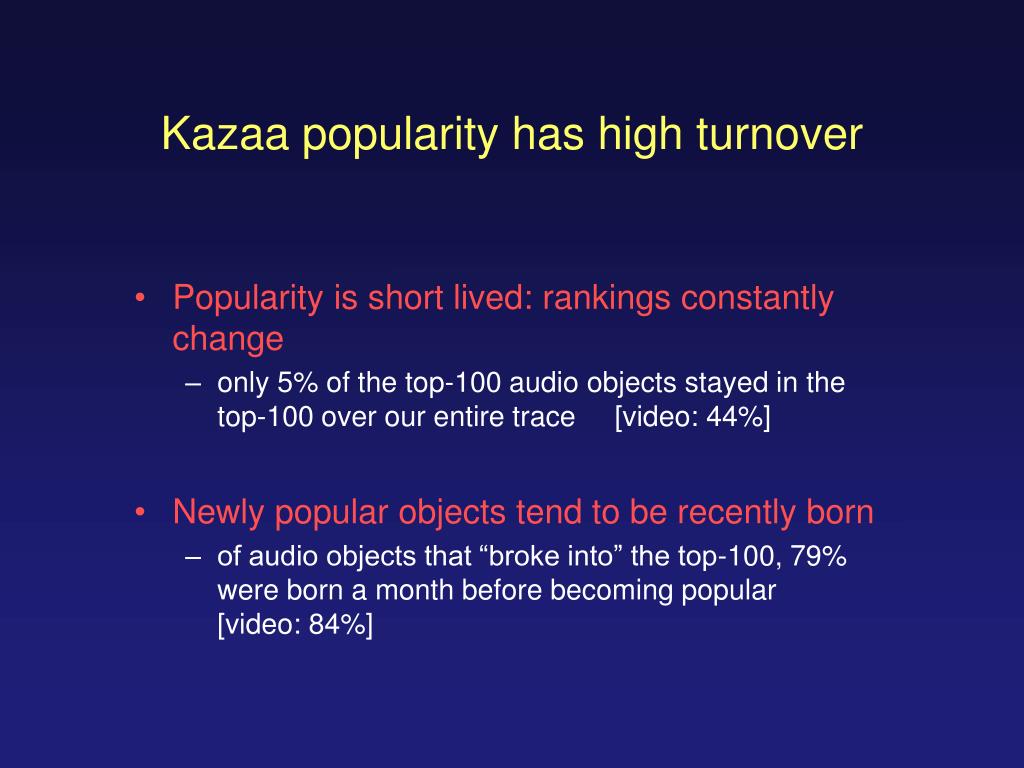 Kazaa popularity has high turnover

• Popularity is short lived: rankings constantly change
– only 5% of the top-100 audio objects stayed in the top-100 over our entire trace [video: 44%]

• Newly popular objects tend to be recently born
– of audio objects that “broke into” the top-100, 79% were born a month before becoming popular [video: 84%]